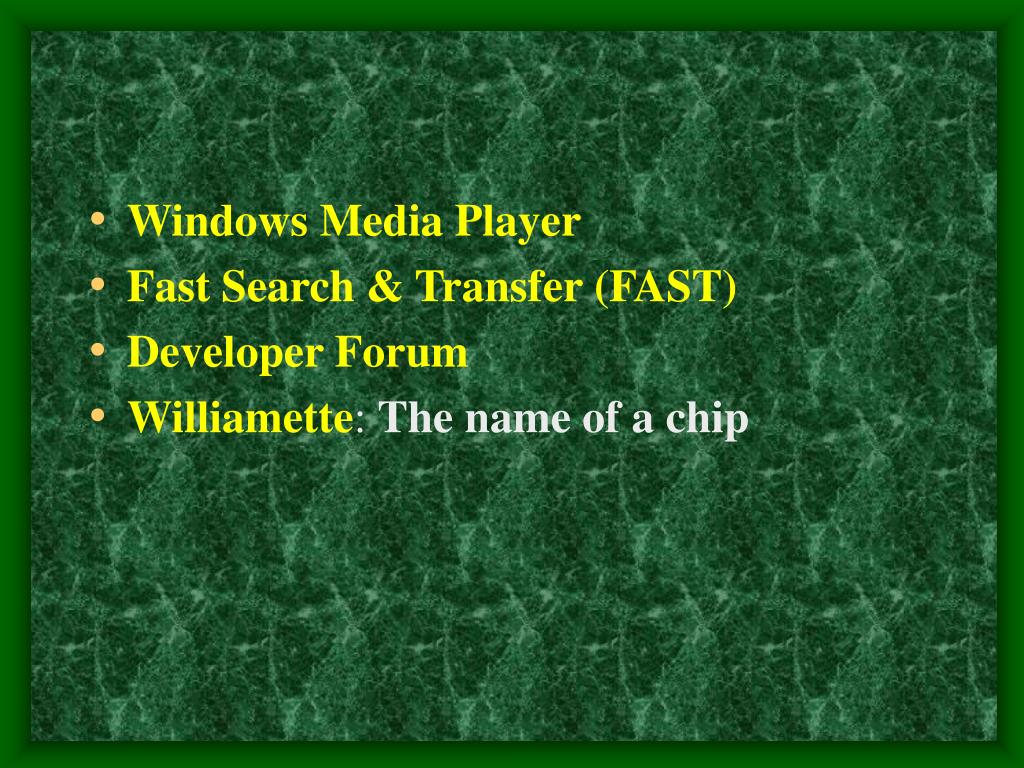 • Windows Media Player
• Fast Search & Transfer (FAST)
• Developer Forum
• Williamette: The name of a chip